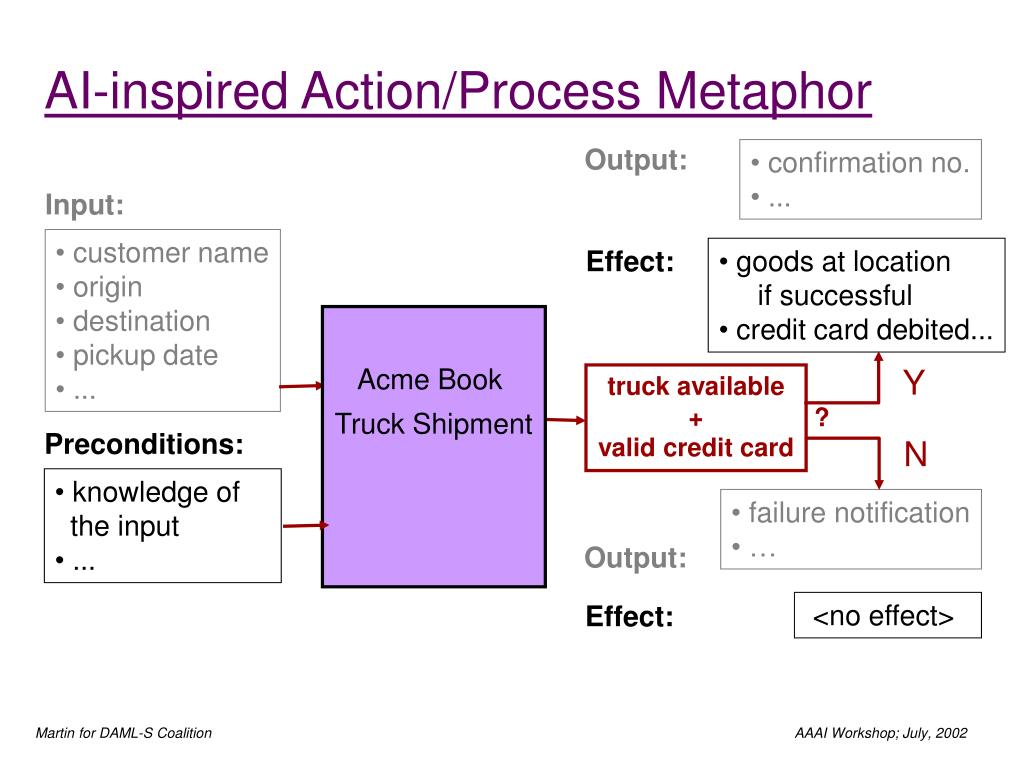 AI-inspired Action/Process Metaphor

Input:

• customer name
• origin
• destination
• pickup date
• ...

Preconditions:

• knowledge of the input
• ...

Acme Book Truck Shipment

Output:

• confirmation no.
• ...

Effect:

• goods at location if successful
• credit card debited...

truck available + valid credit card

?

Y

N

• failure notification
• …

Output:

Effect:

<no effect>

Martin for DAML-S Coalition

AAAI Workshop; July, 2002